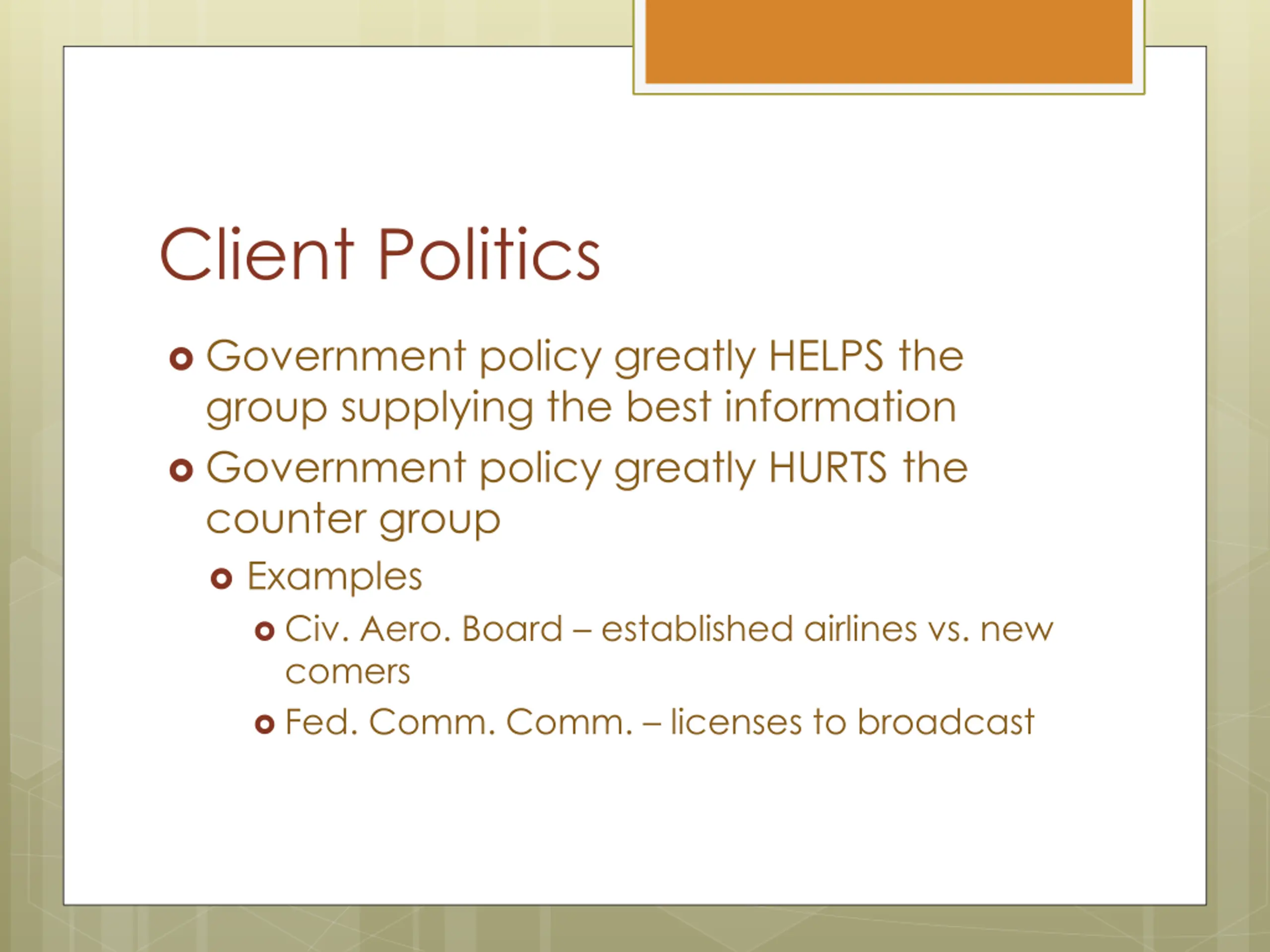 Client Politics

Government policy greatly HELPS the group supplying the best information

Government policy greatly HURTS the counter group

Examples

Civ. Aero. Board – established airlines vs. new comers

Fed. Comm. Comm. – licenses to broadcast